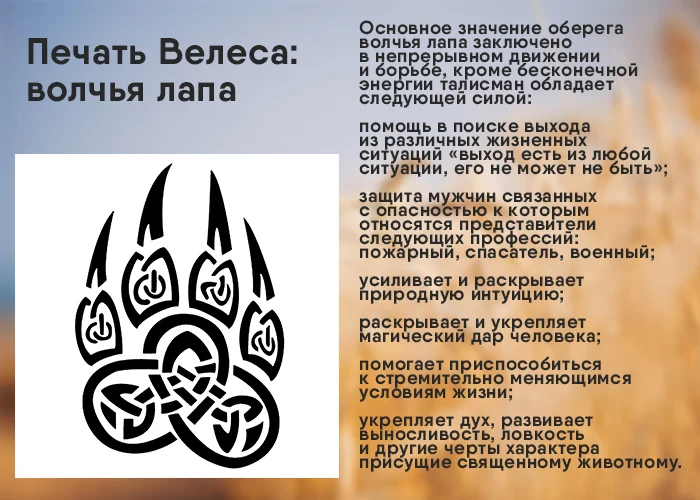 Печать Велеса: волчья лапа

Основное значение оберега волчья лапа заключено в непрерывном движении и борьбе, кроме бесконечной энергии талисман обладает следующей силой:

помощь в поиске выхода из различных жизненных ситуаций «выход есть из любой ситуации, его не может не быть»;

защита мужчин связанных с опасностью к которым относятся представители следующих профессий: пожарный, спасатель, военный;

усиливает и раскрывает природную интуицию;

раскрывает и укрепляет магический дар человека;

помогает приспособиться к стремительно меняющимся условиям жизни;

укрепляет дух, развивает выносливость, ловкость и другие черты характера присущие священному животному.